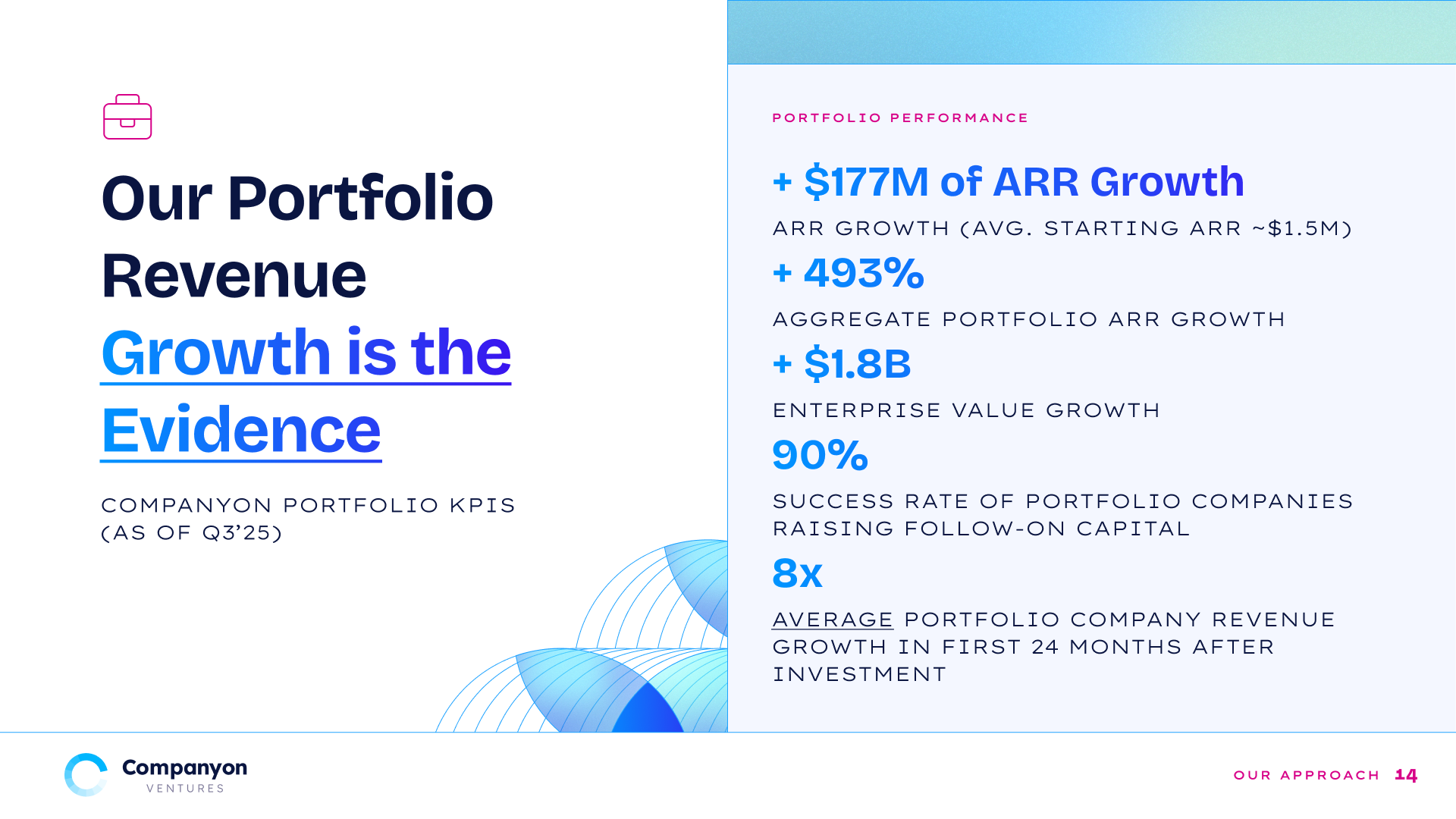 Our Portfolio Revenue Growth is the Evidence

COMPANYON PORTFOLIO KPIS (AS OF Q3'25)

PORTFOLIO PERFORMANCE

+ $177M of ARR Growth

ARR GROWTH (AVG. STARTING ARR ~$1.5M)

+ 493%

AGGREGATE PORTFOLIO ARR GROWTH

+ $1.8B

ENTERPRISE VALUE GROWTH

90%

SUCCESS RATE OF PORTFOLIO COMPANIES RAISING FOLLOW-ON CAPITAL

8x

AVERAGE PORTFOLIO COMPANY REVENUE GROWTH IN FIRST 24 MONTHS AFTER INVESTMENT

Companyon VENTURES

OUR APPROACH 14